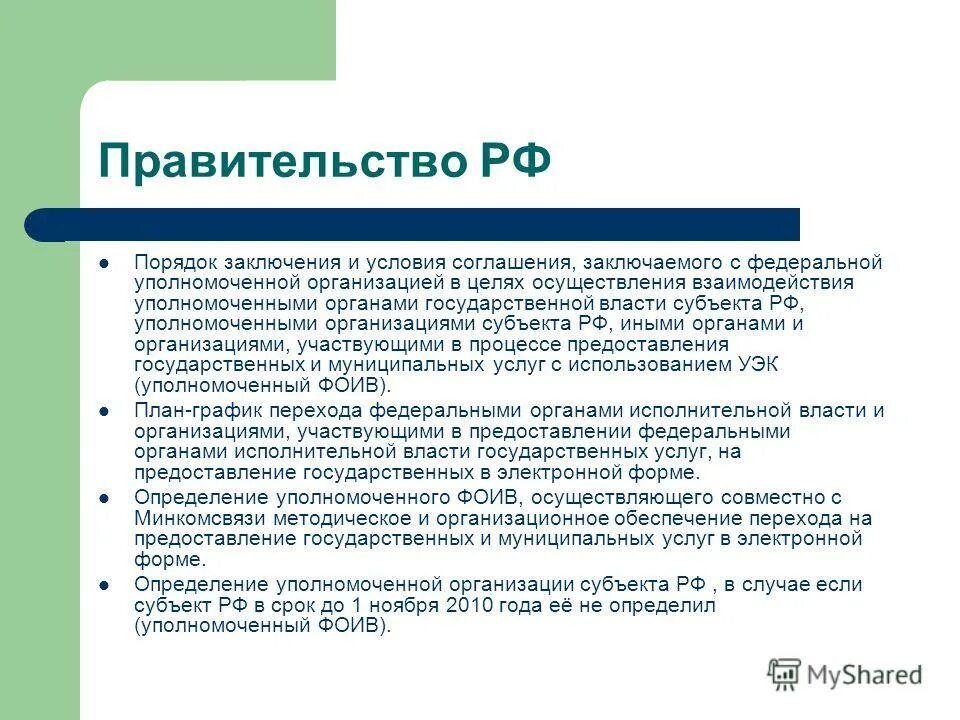 Правительство РФ

- Порядок заключения и условия соглашения, заключаемого с федеральной уполномоченной организацией в целях осуществления взаимодействия уполномоченными органами государственной власти субъекта РФ, уполномоченными организациями субъекта РФ, иными органами и организациями, участвующими в процессе предоставления государственных и муниципальных услуг с использованием УЭК (уполномоченный ФОИВ).
- План-график перехода федеральными органами исполнительной власти и организациями, участвующими в предоставлении федеральными органами исполнительной власти государственных услуг, на предоставление государственных в электронной форме.
- Определение уполномоченного ФОИВ, осуществляющего совместно с Минкомсвязи методическое и организационное обеспечение перехода на предоставление государственных и муниципальных услуг в электронной форме.
- Определение уполномоченной организации субъекта РФ , в случае если субъект РФ в срок до 1 ноября 2010 года её не определил (уполномоченный ФОИВ).

MyShared